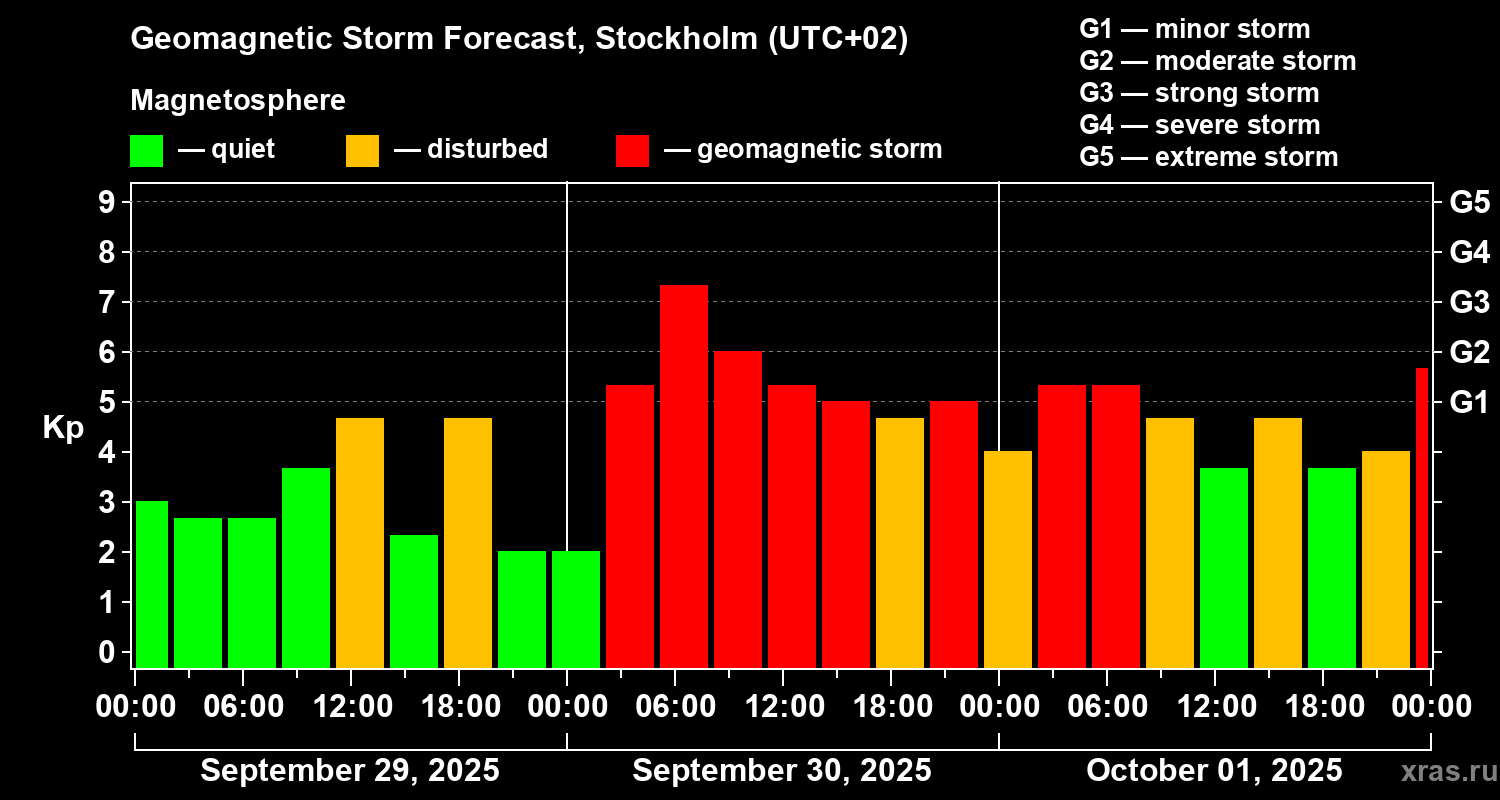 Geomagnetic Storm Forecast, Stockholm (UTC+02)

Magnetosphere

— quiet — disturbed — geomagnetic storm

G1 — minor storm
G2 — moderate storm
G3 — strong storm
G4 — severe storm
G5 — extreme storm

Kp

9
8
7
6
5
4
3
2
1
0

G5
G4
G3
G2
G1

00:00 06:00 12:00 18:00 00:00 06:00 12:00 18:00 00:00 06:00 12:00 18:00 00:00

September 29, 2025
September 30, 2025
October 01, 2025

xras.ru